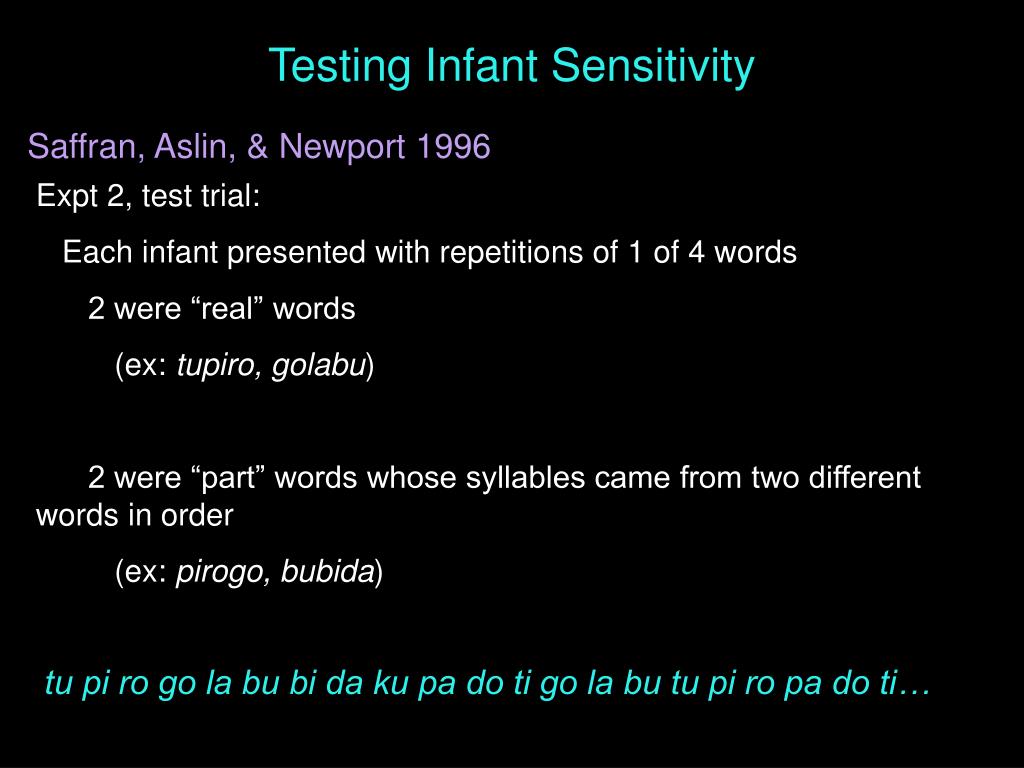 Testing Infant Sensitivity

Saffran, Aslin, & Newport 1996

Expt 2, test trial:

Each infant presented with repetitions of 1 of 4 words

2 were “real” words

(ex: tupiro, golabu)

2 were “part” words whose syllables came from two different words in order

(ex: pirogo, bubida)

tu pi ro go la bu bi da ku pa do ti go la bu tu pi ro pa do ti…